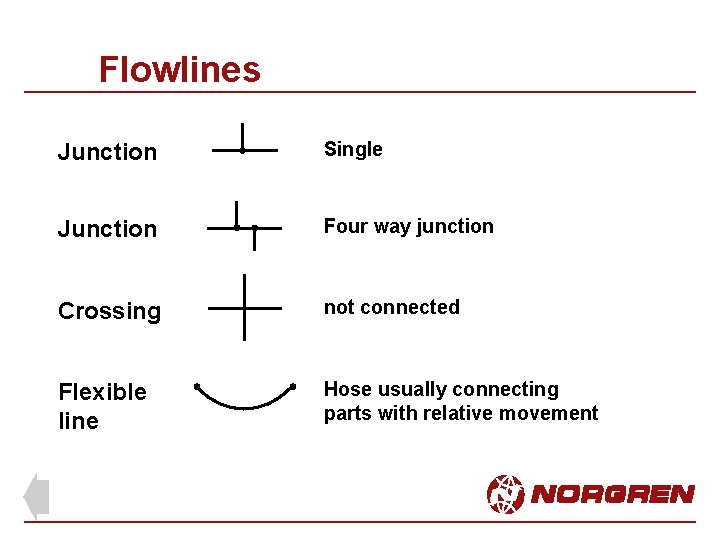 Flowlines

Junction

Single

Junction

Four way junction

Crossing

not connected

Flexible line

Hose usually connecting parts with relative movement

NORGREN